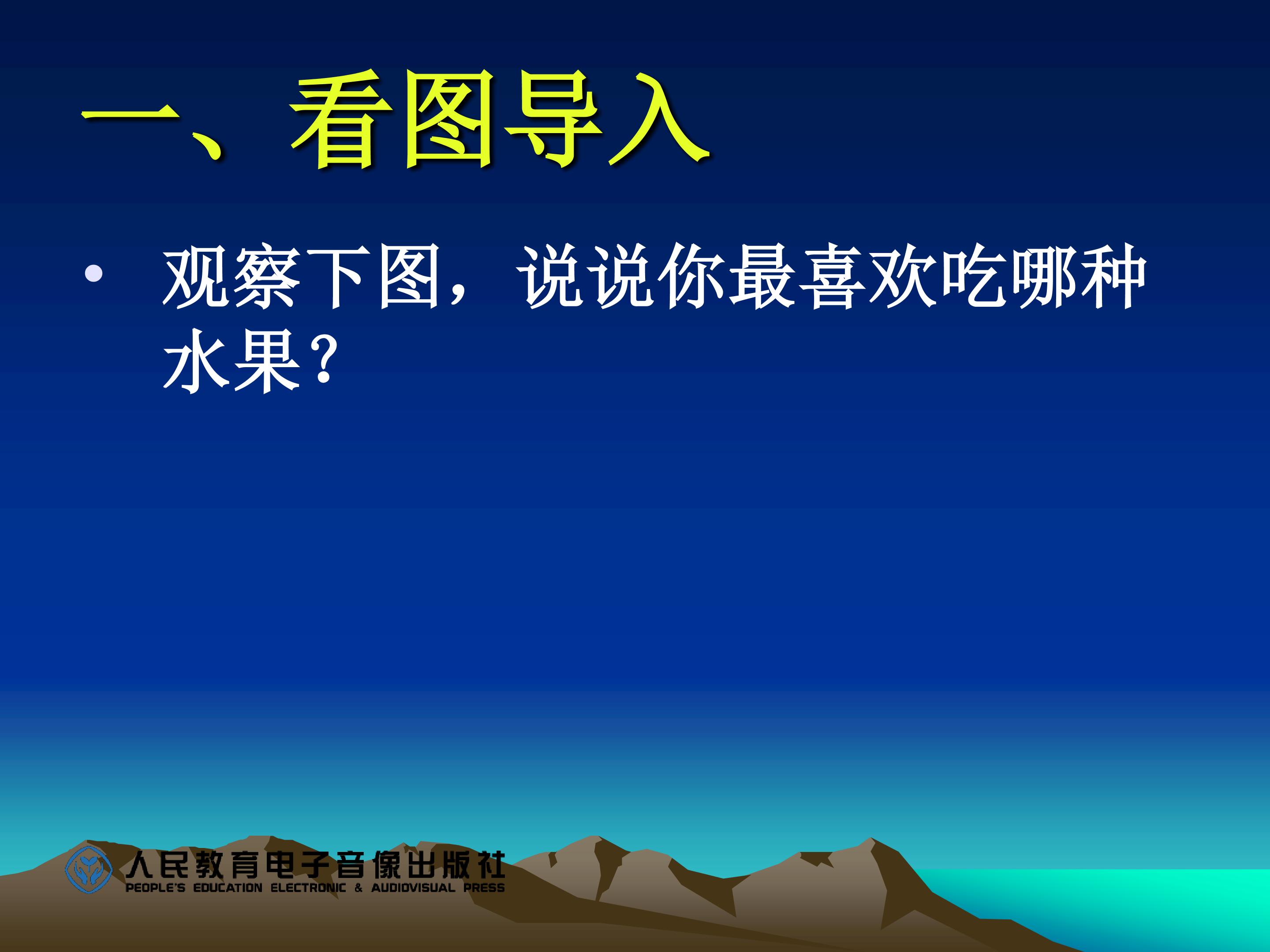 一、看图导入

• 观察下图，说说你最喜欢吃哪种水果?

人民教育电子音像出版社
PEOPLE'S EDUCATION ELECTRONIC & AUDIOVISUAL PRESS